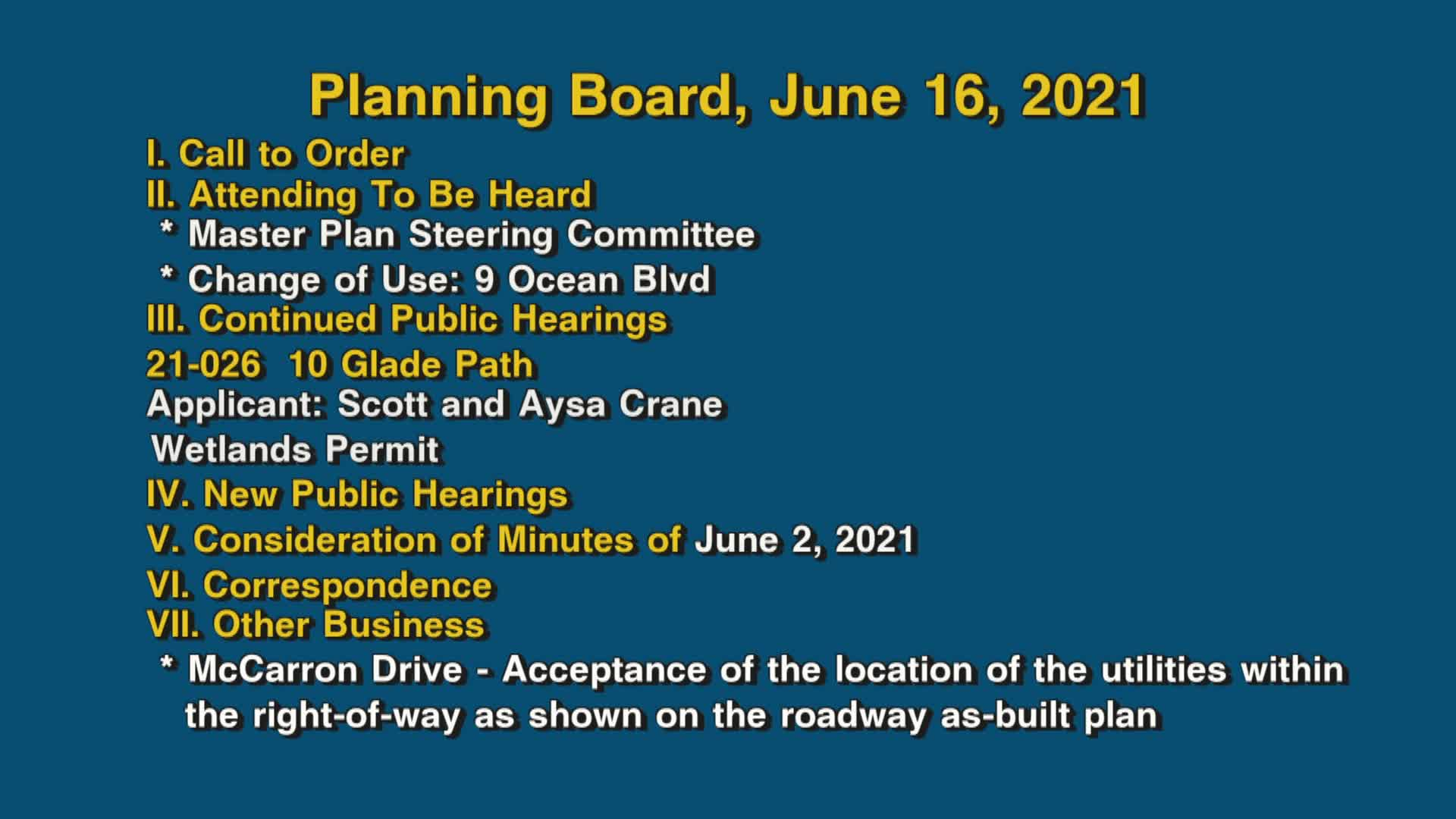 Planning Board, June 16, 2021

I. Call to Order
II. Attending To Be Heard
* Master Plan Steering Committee
* Change of Use: 9 Ocean Blvd
III. Continued Public Hearings
21-026 10 Glade Path
Applicant: Scott and Aysa Crane
Wetlands Permit
IV. New Public Hearings
V. Consideration of Minutes of June 2, 2021
VI. Correspondence
VII. Other Business
* McCarron Drive - Acceptance of the location of the utilities within the right-of-way as shown on the roadway as-built plan